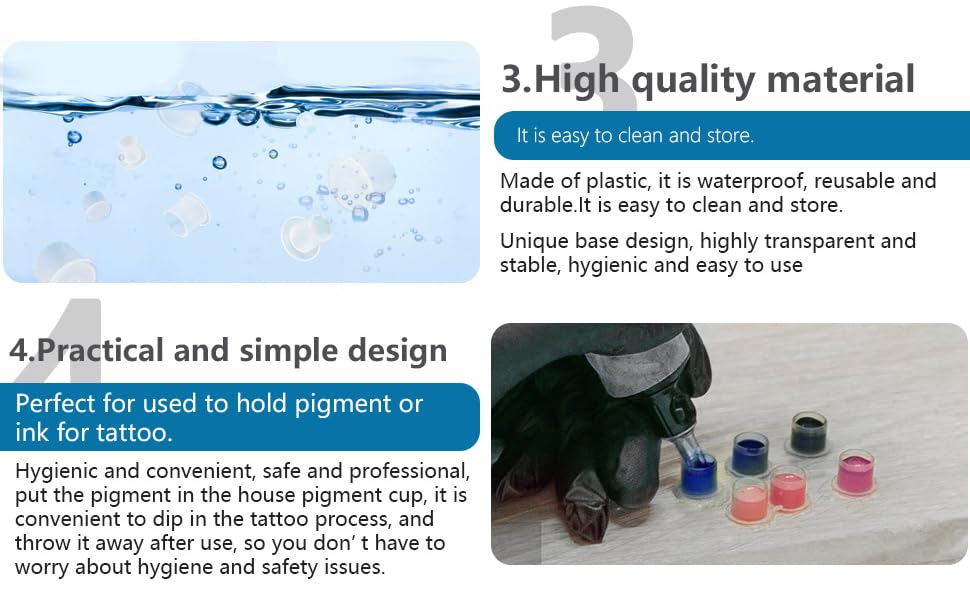 3

3.High quality material

It is easy to clean and store.

Made of plastic, it is waterproof, reusable and durable.It is easy to clean and store.

Unique base design, highly transparent and stable, hygienic and easy to use

4

4.Practical and simple design

Perfect for used to hold pigment or ink for tattoo.

Hygienic and convenient, safe and professional, put the pigment in the house pigment cup, it is convenient to dip in the tattoo process, and throw it away after use, so you don' t have to worry about hygiene and safety issues.